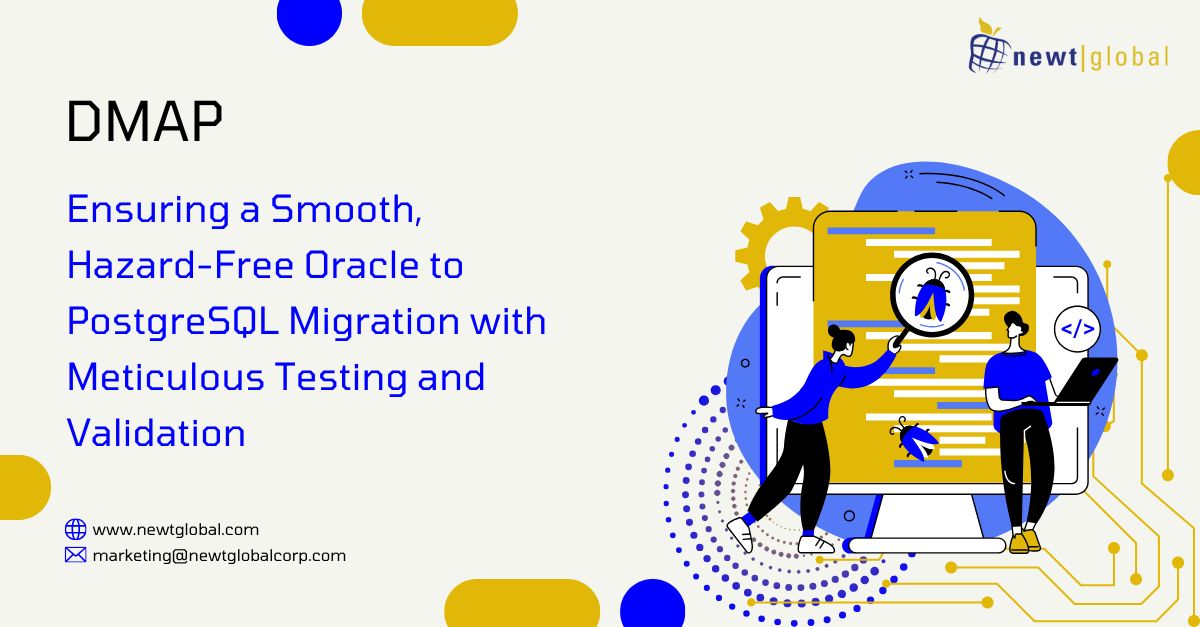 newt|global

DMAP

Ensuring a Smooth, Hazard-Free Oracle to PostgreSQL Migration with Meticulous Testing and Validation

</>

www.newtglobal.com
marketing@newtglobalcorp.com